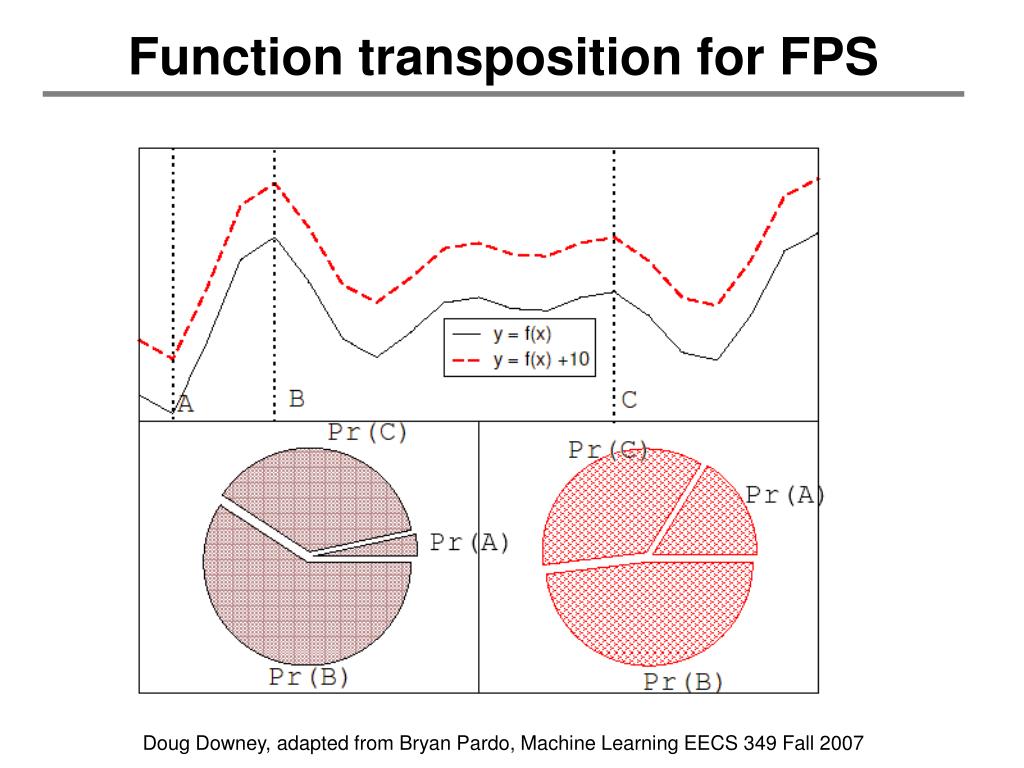 Function transposition for FPS

y = f(x)
y = f(x) +10

A
B
C

Pr(C)
Pr(A)
Pr(B)

Pr(C)
Pr(A)
Pr(B)

Doug Downey, adapted from Bryan Pardo, Machine Learning EECS 349 Fall 2007